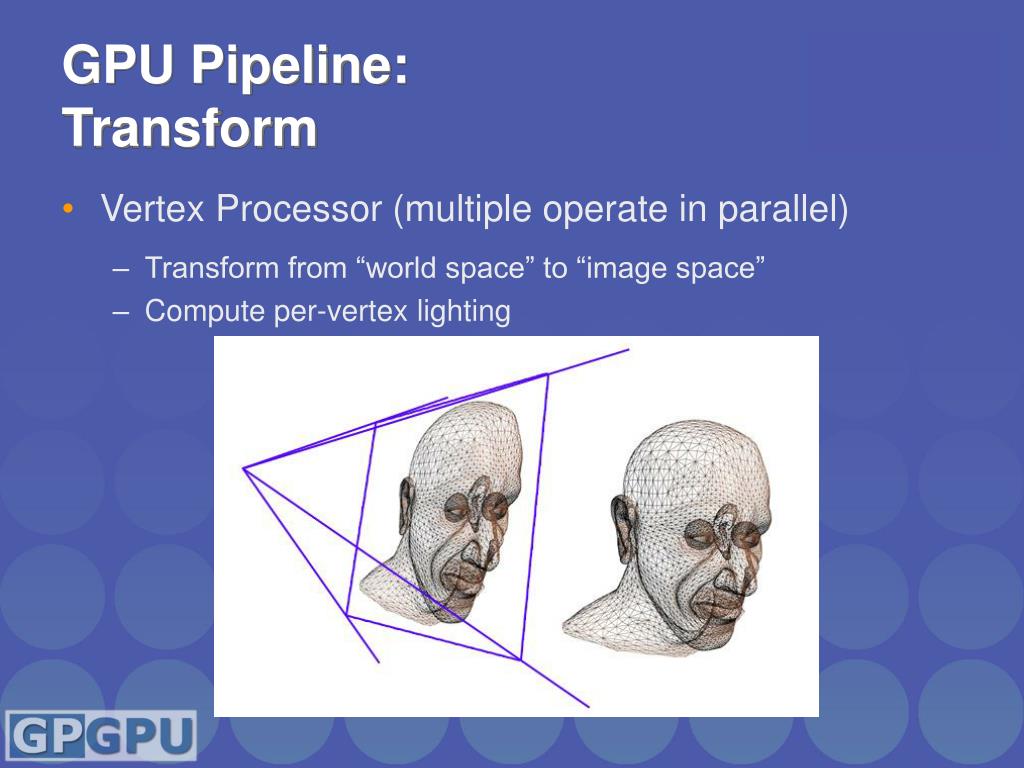 GPU Pipeline: Transform

• Vertex Processor (multiple operate in parallel)

– Transform from “world space” to “image space”

– Compute per-vertex lighting

GPGPU